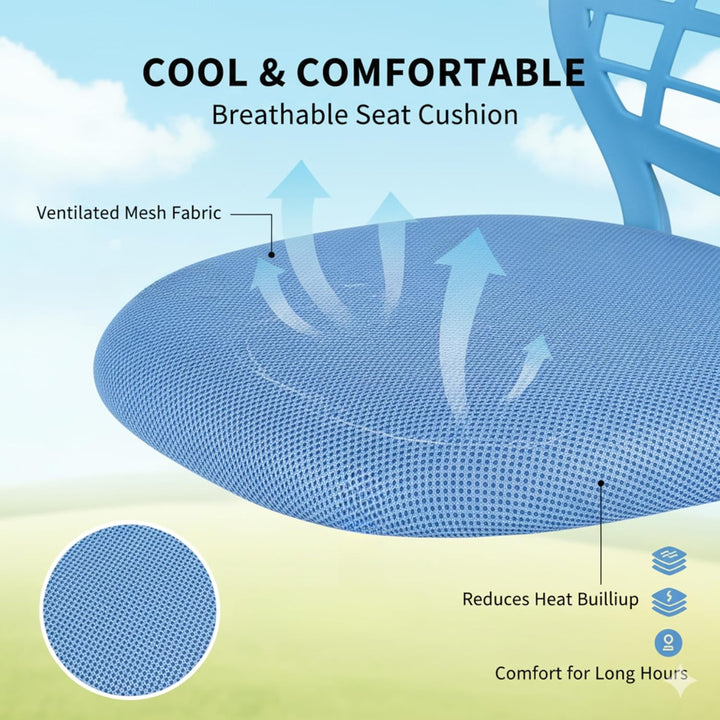 COOL & COMFORTABLE
Breathable Seat Cushion

Ventilated Mesh Fabric

Reduces Heat Builliup

Comfort for Long Hours